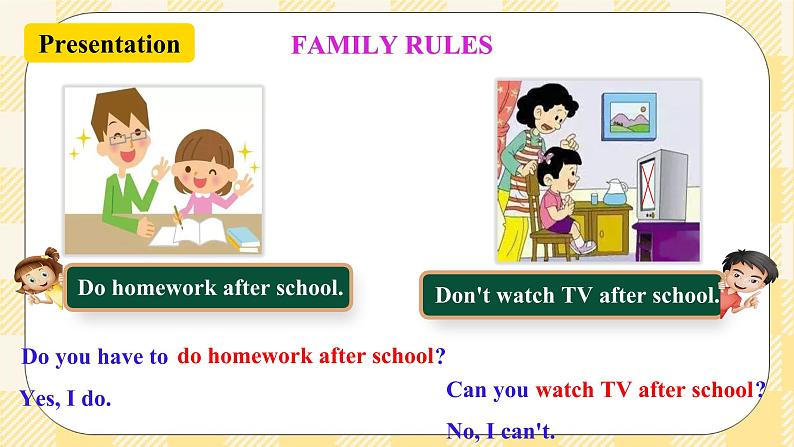 Presentation

FAMILY RULES

Do homework after school.

Don't watch TV after school.

Do you have to do homework after school?

Yes, I do.

Can you watch TV after school?

No, I can't.